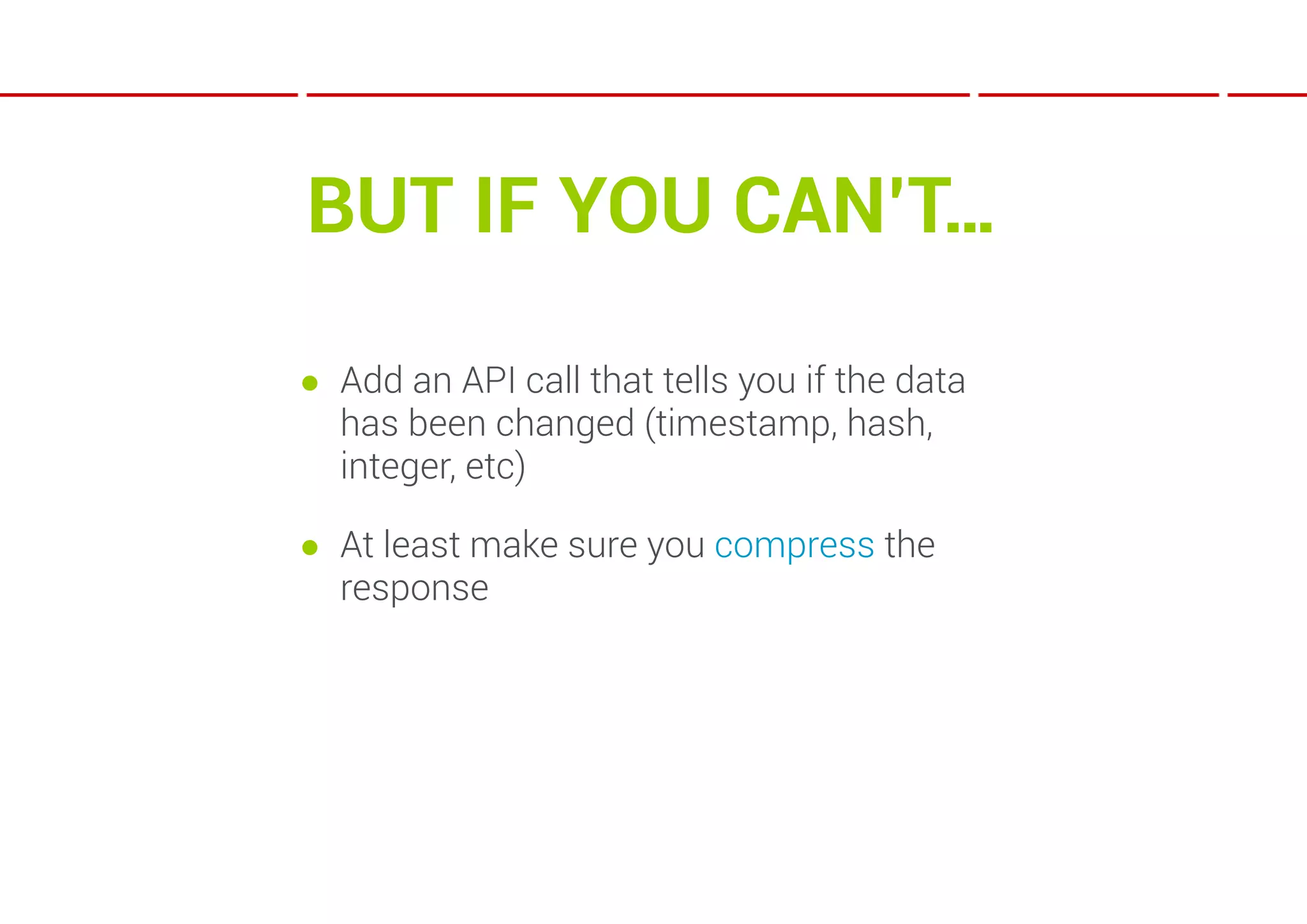 BUT IF YOU CAN'T…

- Add an API call that tells you if the data has been changed (timestamp, hash, integer, etc)
- At least make sure you compress the response